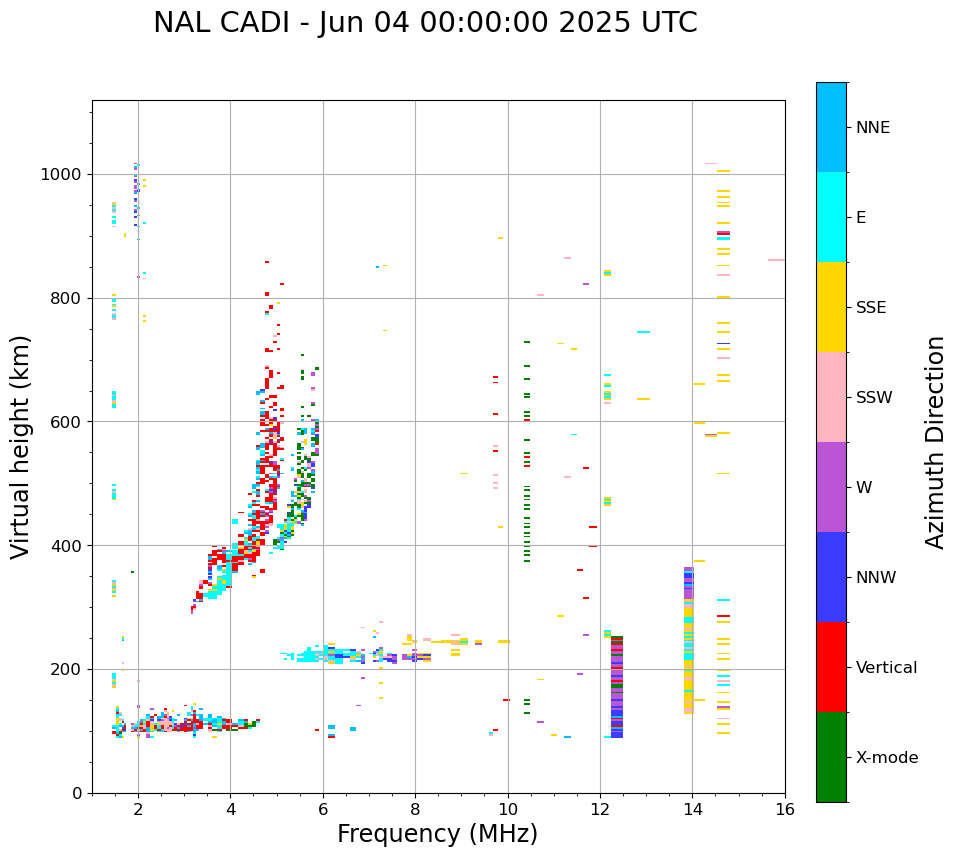 NAL CADI - Jun 04 00:00:00 2025 UTC

Virtual height (km)

1000
800
600
400
200
0

2
4
6
8
10
12
14
16

Frequency (MHz)

NNE
E
SSE
SSW
W
NNW
Vertical
X-mode

Azimuth Direction